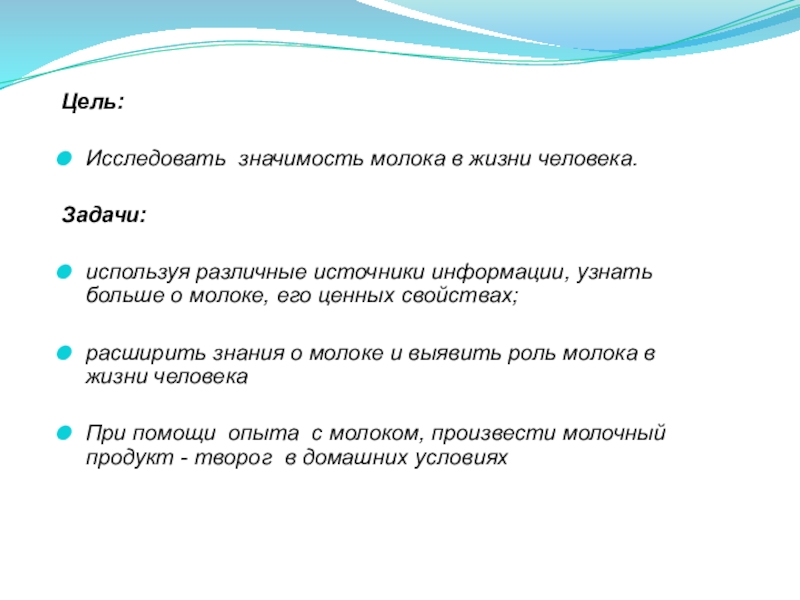 Цель:

Исследовать значимость молока в жизни человека.

Задачи:

используя различные источники информации, узнать больше о молоке, его ценных свойствах;

расширить знания о молоке и выявить роль молока в жизни человека

При помощи опыта с молоком, произвести молочный продукт - творог в домашних условиях